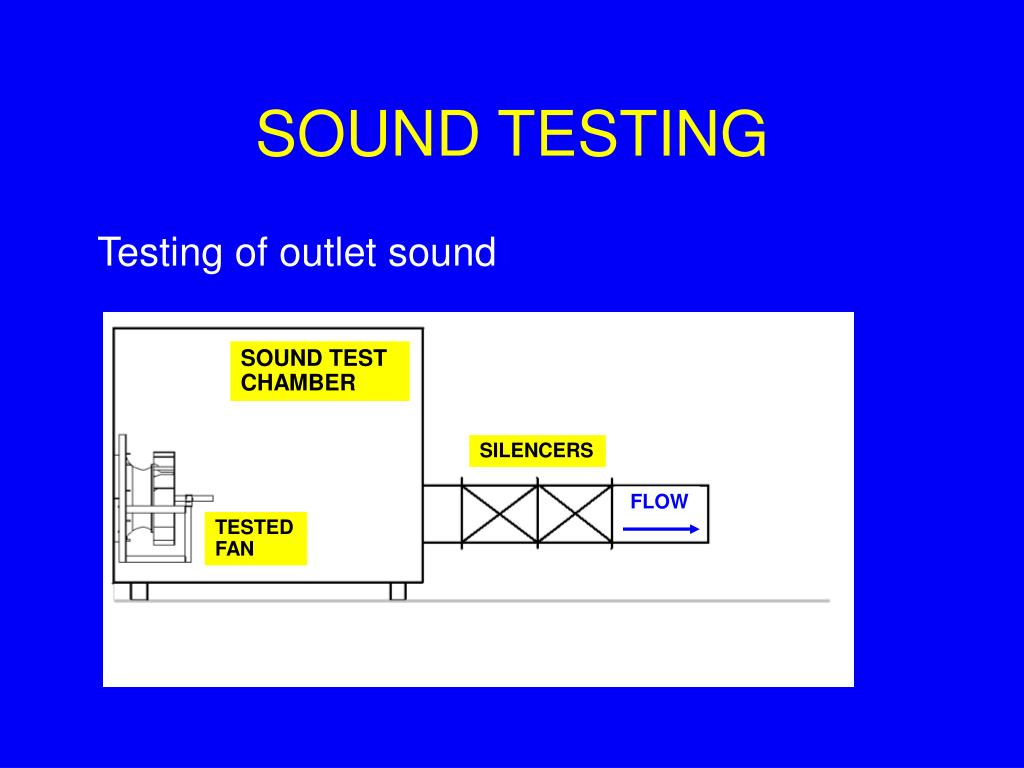 SOUND TESTING

Testing of outlet sound

SOUND TEST CHAMBER

SILENCERS

FLOW

TESTED FAN